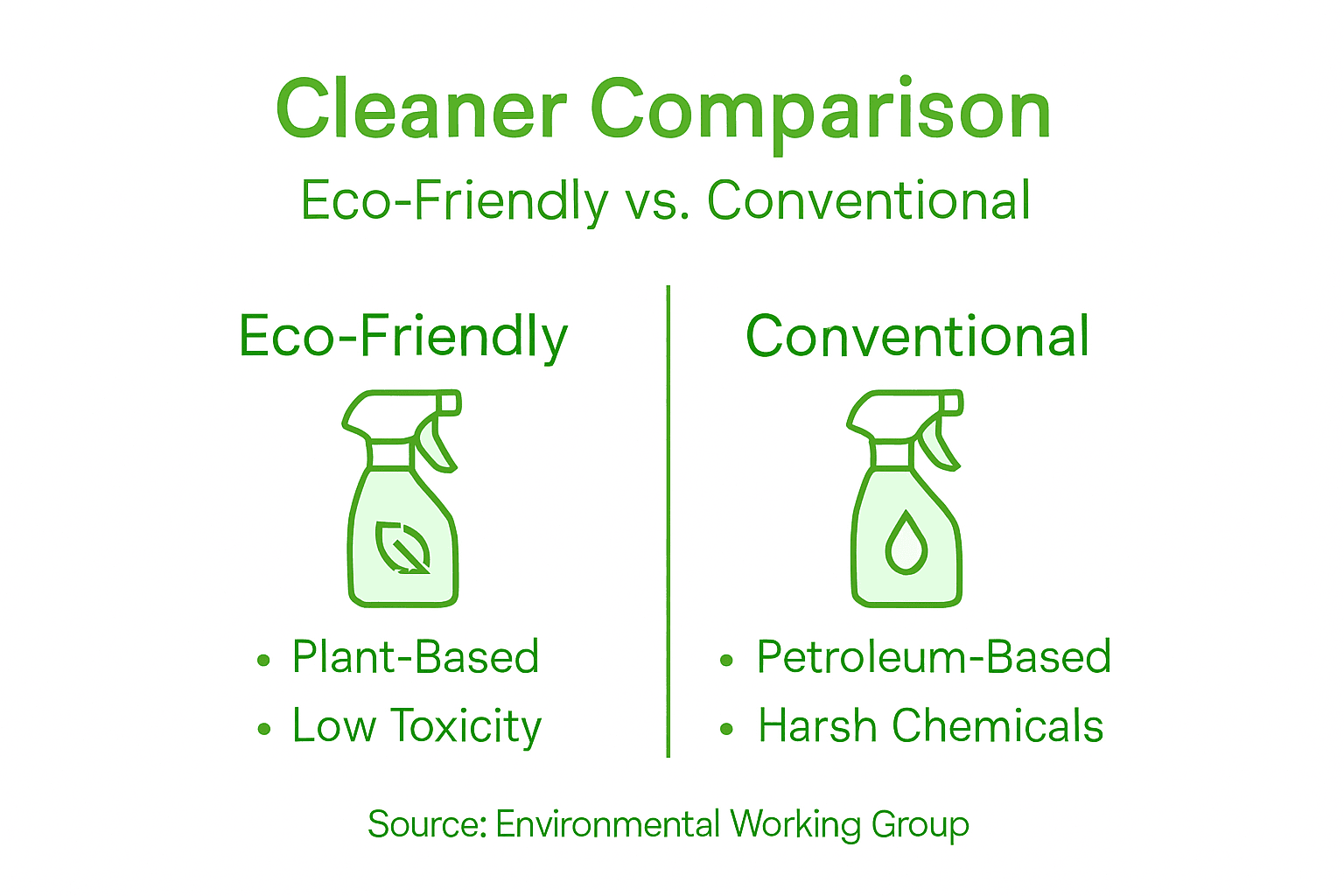 Cleaner Comparison

Eco-Friendly vs. Conventional

Eco-Friendly

• Plant-Based
• Low Toxicity

Conventional

• Petroleum-Based
• Harsh Chemicals

Source: Environmental Working Group